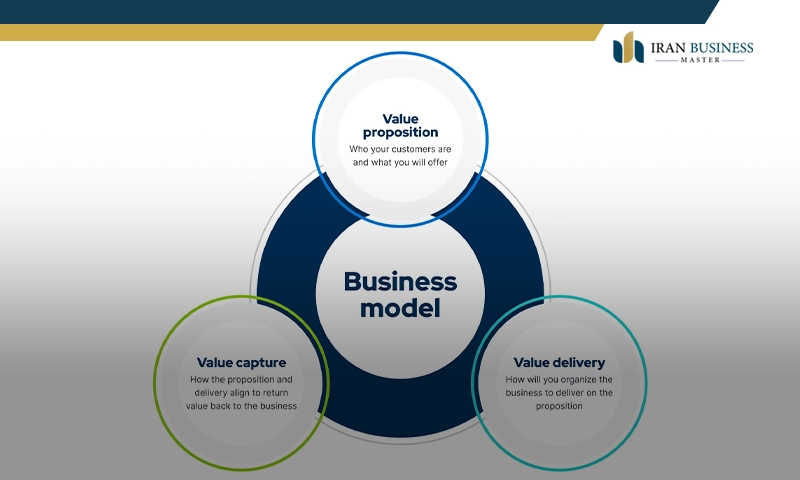 IRAN BUSINESS
MASTER

Value proposition
Who your customers are and what you will offer

Business model

Value capture
How the proposition and delivery align to return value back to the business

Value delivery
How will you organize the business to deliver on the proposition